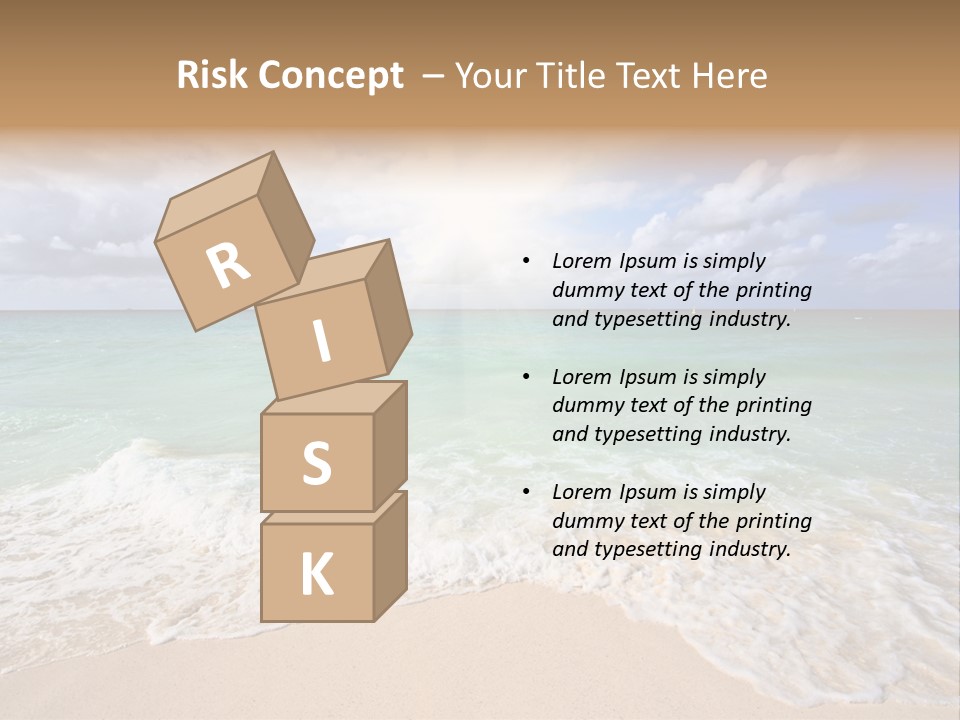 Risk Concept – Your Title Text Here

R
I
S
K

• Lorem Ipsum is simply dummy text of the printing and typesetting industry.

• Lorem Ipsum is simply dummy text of the printing and typesetting industry.

• Lorem Ipsum is simply dummy text of the printing and typesetting industry.